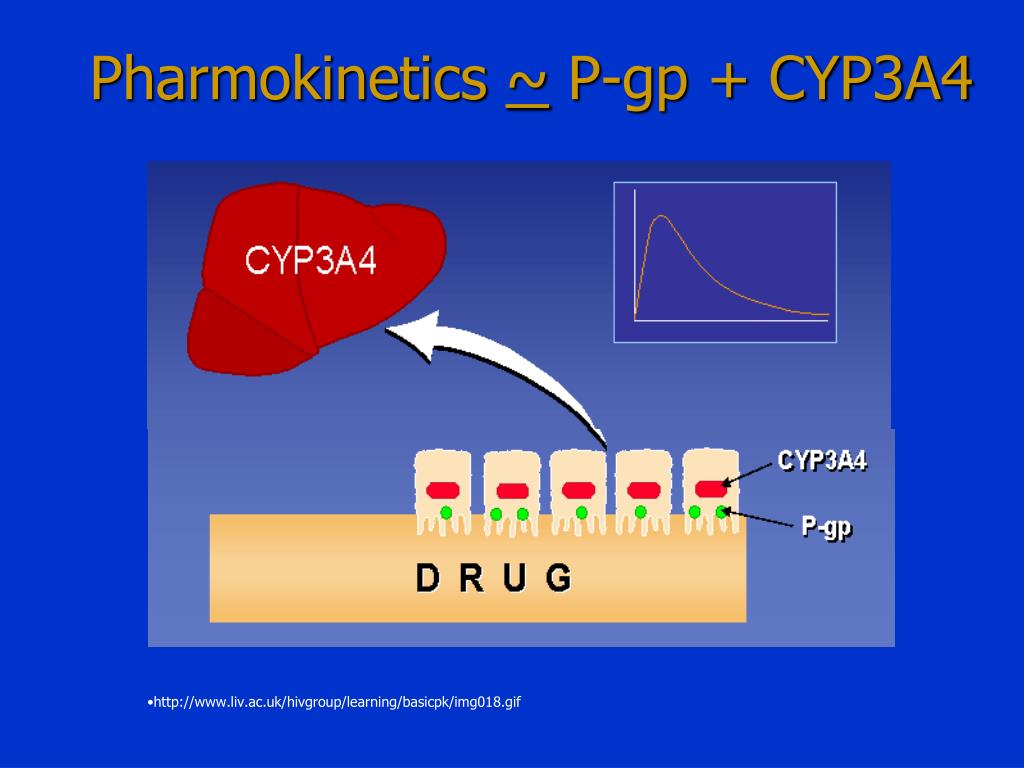 Pharmokinetics ~ P-gp + CYP3A4

CYP3A4

CYP3A4

P-gp

D R U G

•http://www.liv.ac.uk/hivgroup/learning/basicpk/img018.gif